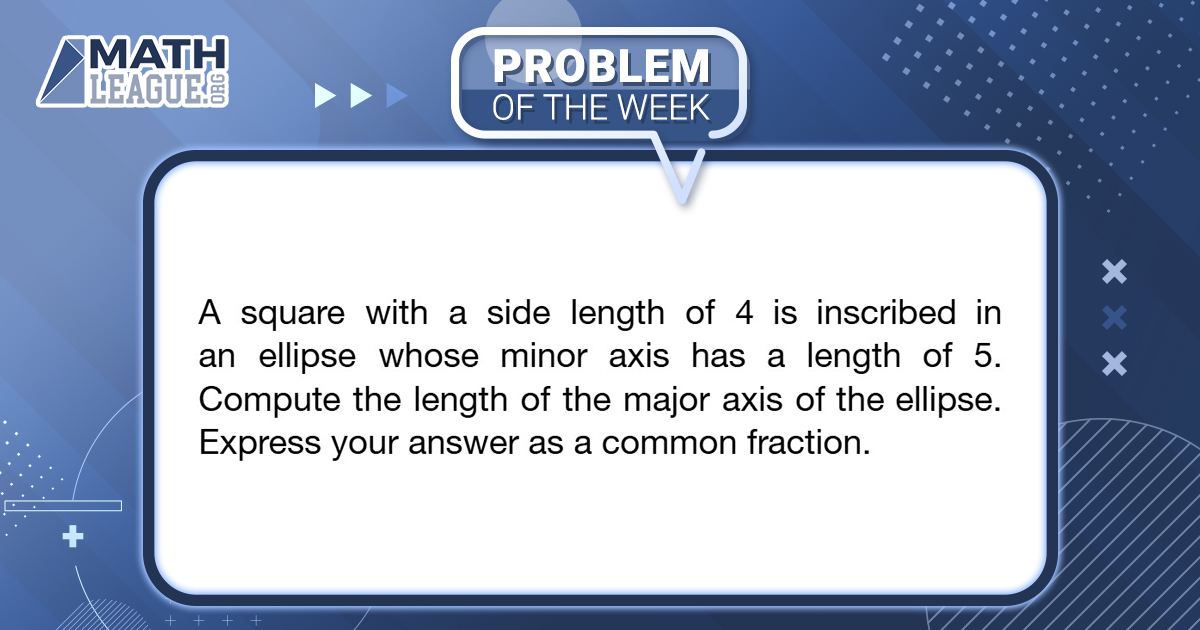 MATH LEAGUE.ORG

PROBLEM OF THE WEEK

A square with a side length of 4 is inscribed in an ellipse whose minor axis has a length of 5. Compute the length of the major axis of the ellipse. Express your answer as a common fraction.